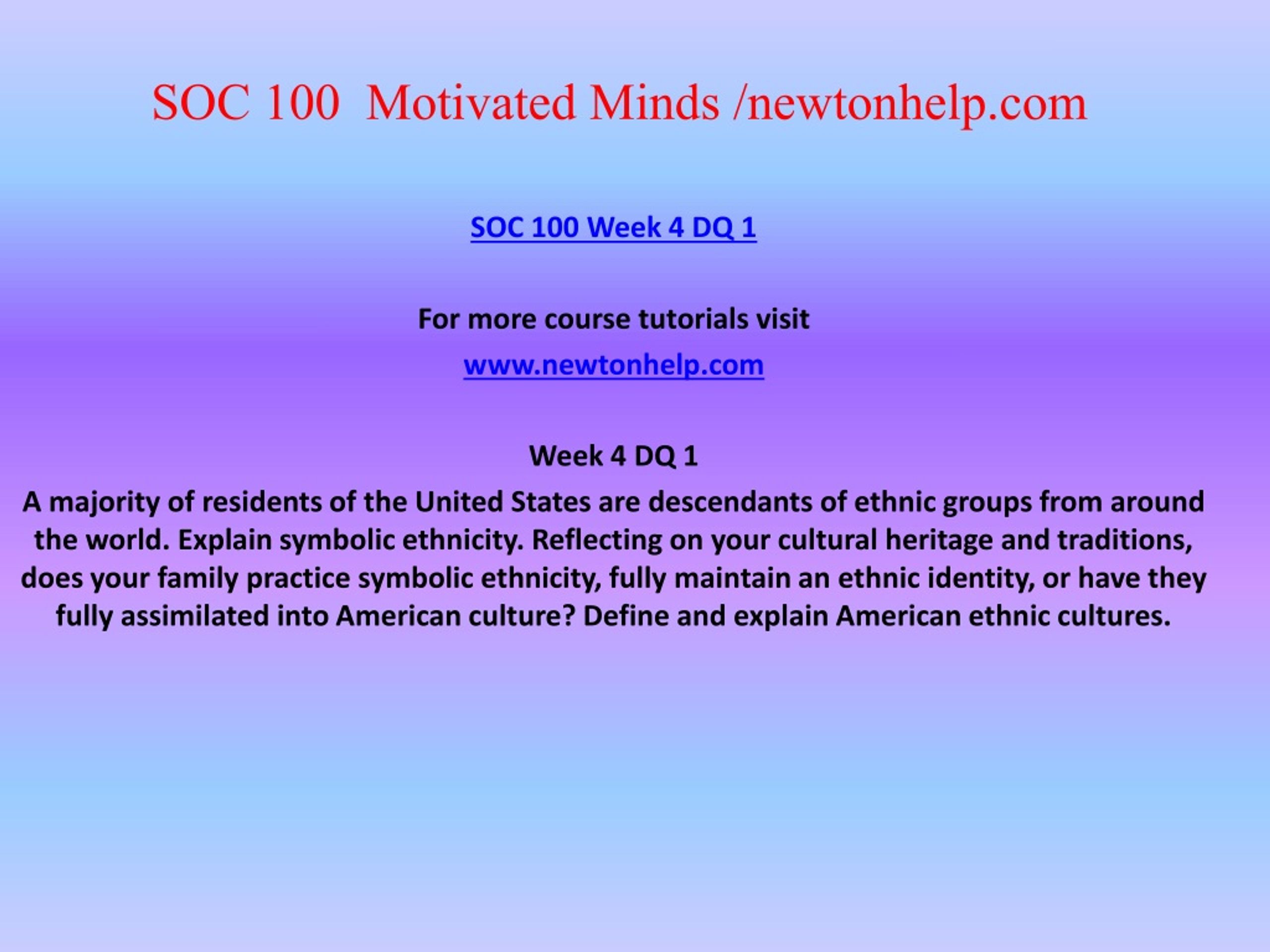 SOC 100 Motivated Minds /newtonhelp.com

SOC 100 Week 4 DQ 1

For more course tutorials visit

www.newtonhelp.com

Week 4 DQ 1

A majority of residents of the United States are descendants of ethnic groups from around the world. Explain symbolic ethnicity. Reflecting on your cultural heritage and traditions, does your family practice symbolic ethnicity, fully maintain an ethnic identity, or have they fully assimilated into American culture? Define and explain American ethnic cultures.